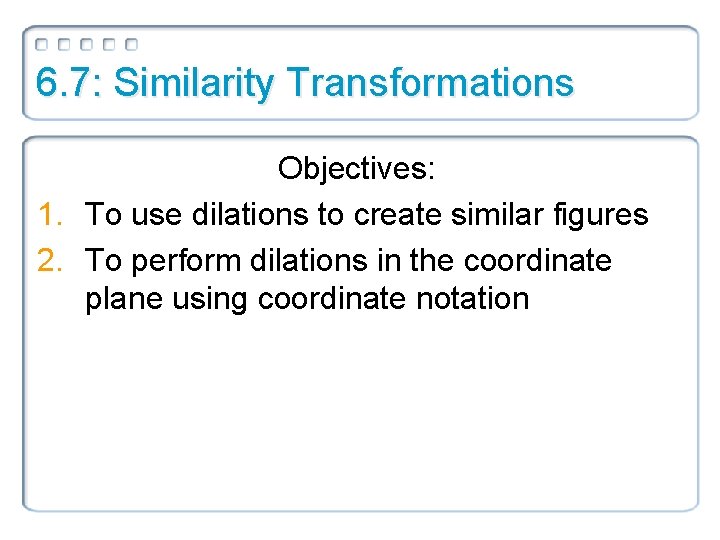 6.7: Similarity Transformations

Objectives:

1. To use dilations to create similar figures
2. To perform dilations in the coordinate plane using coordinate notation